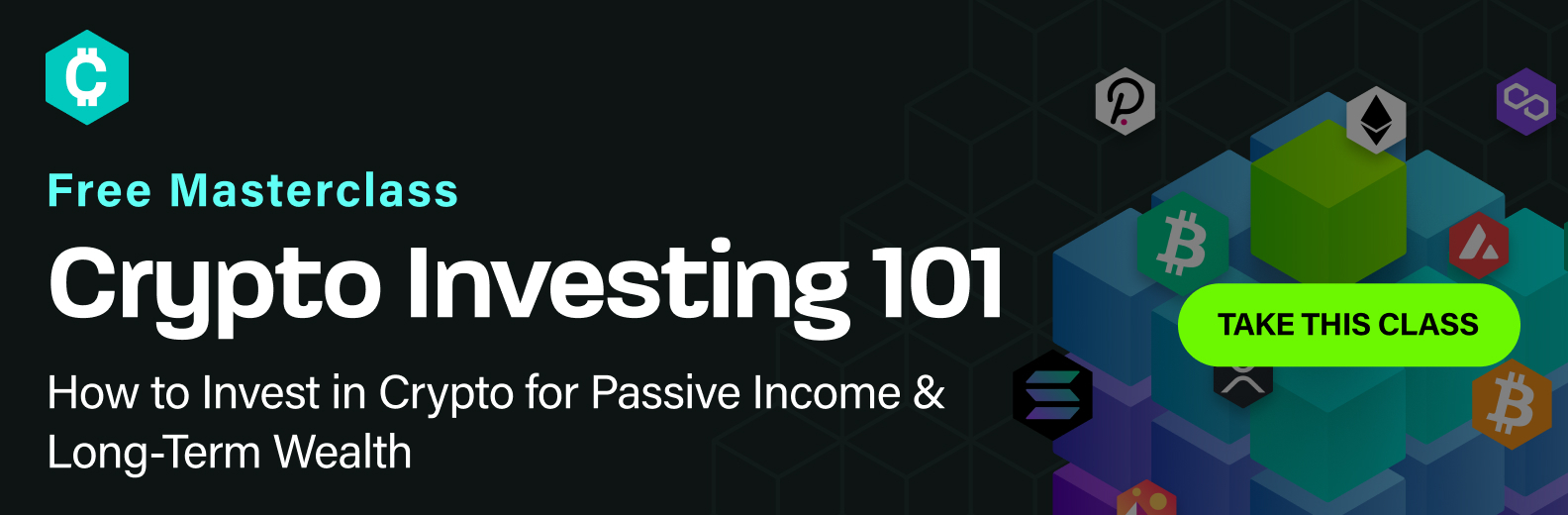 Free Masterclass

Crypto Investing 101

How to Invest in Crypto for Passive Income & Long-Term Wealth

TAKE THIS CLASS